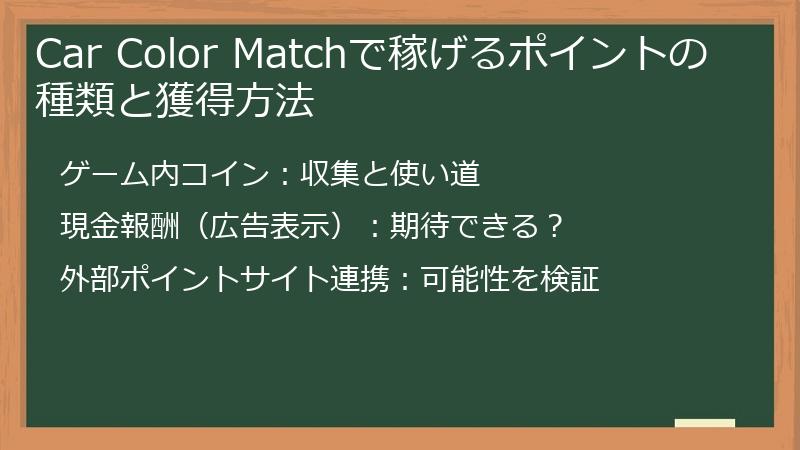 Car Color Matchで稼げるポイントの種類と獲得方法

ゲーム内コイン：収集と使い道

現金報酬（広告表示）：期待できる？

外部ポイントサイト連携：可能性を検証